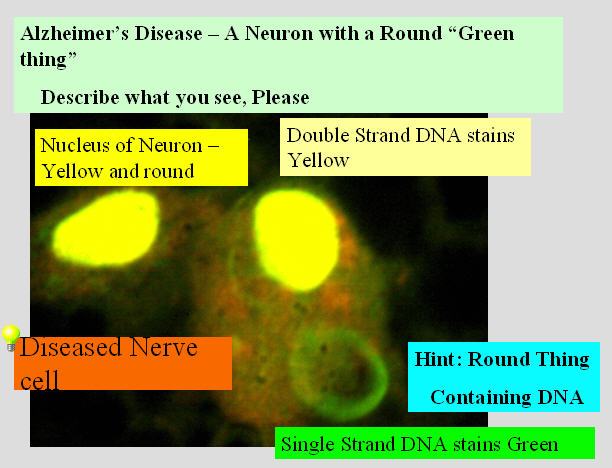 Alzheimer's Disease – A Neuron with a Round "Green thing"

Describe what you see, Please

Nucleus of Neuron – Yellow and round

Double Strand DNA stains Yellow

Diseased Nerve cell

Hint: Round Thing Containing DNA

Single Strand DNA stains Green